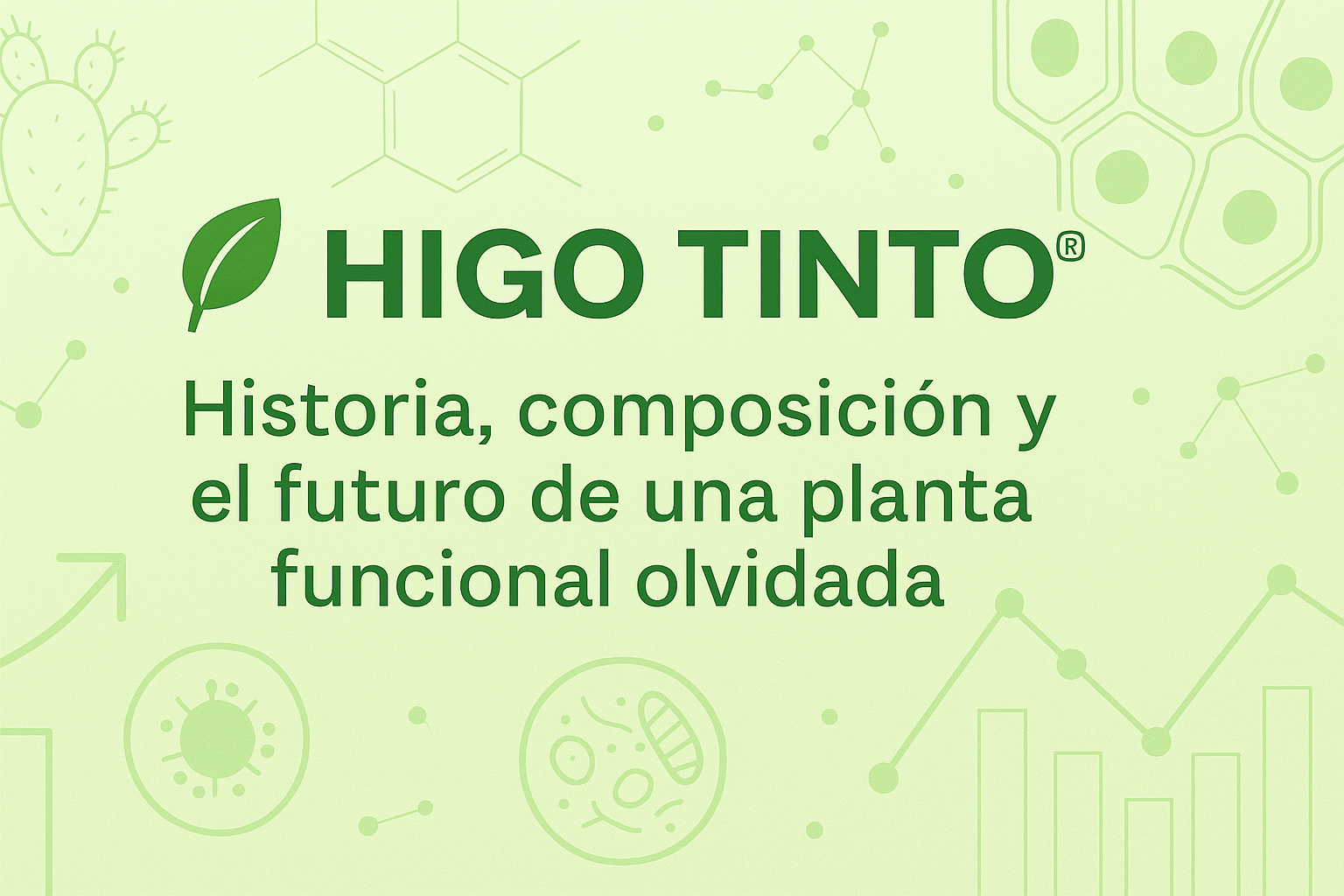 HIGO TINTO®

Historia, composición y el futuro de una planta funcional olvidada